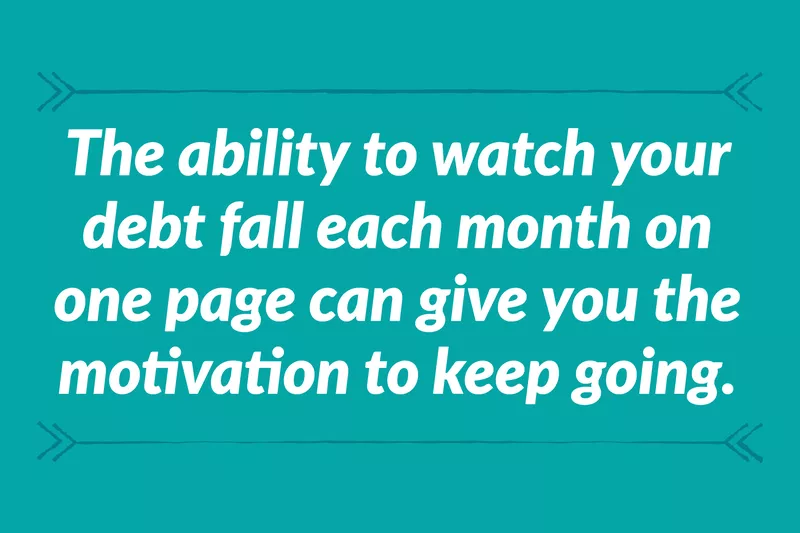 The ability to watch your debt fall each month on one page can give you the motivation to keep going.